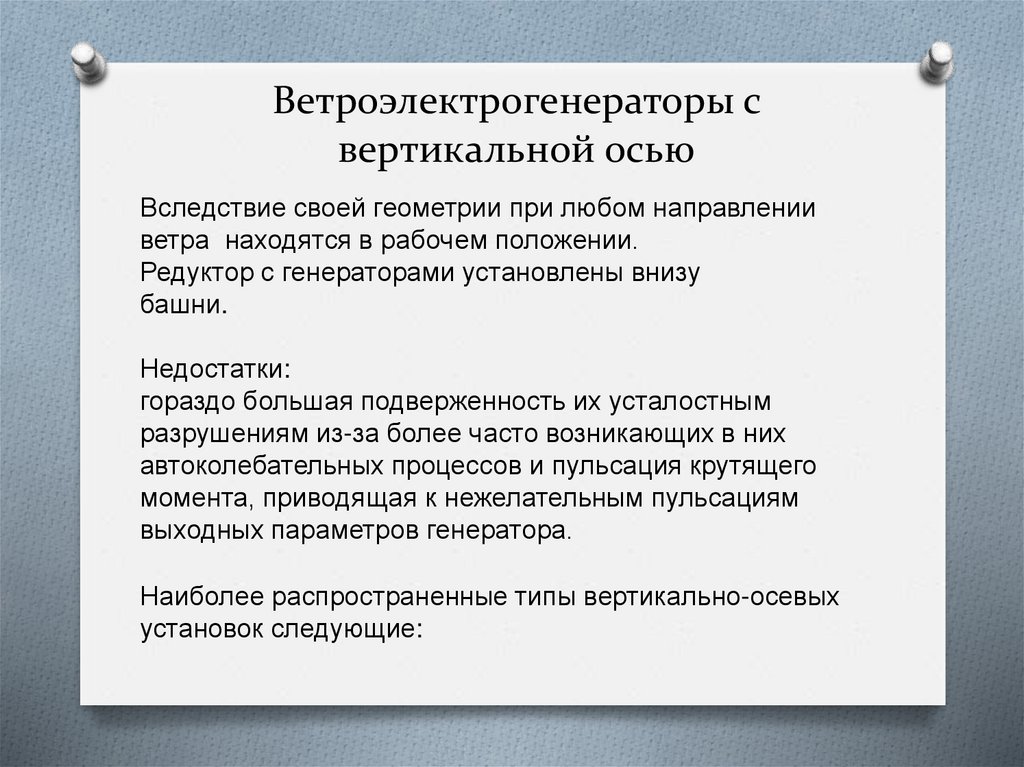 Ветроэлектрогенераторы с вертикальной осью

Вследствие своей геометрии при любом направлении ветра  находятся в рабочем положении.
Редуктор с генераторами установлены внизу башни.

Недостатки:
гораздо большая подверженность их усталостным разрушениям из-за более часто возникающих в них автоколебательных процессов и пульсация крутящего момента, приводящая к нежелательным пульсациям выходных параметров генератора.

Наиболее распространенные типы вертикально-осевых установок следующие: